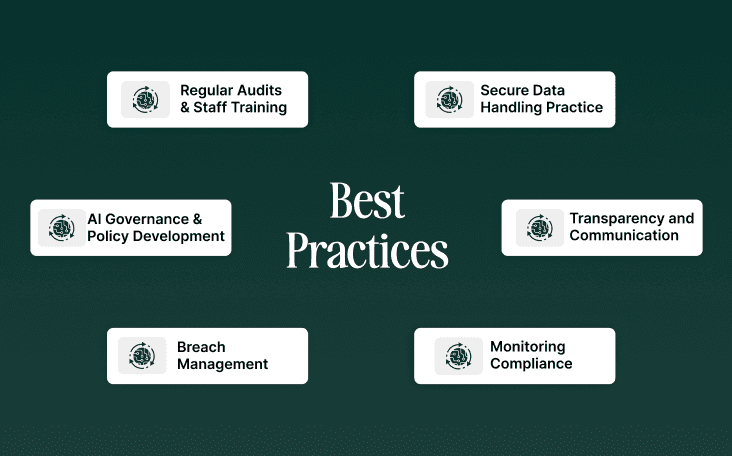 Regular Audits & Staff Training

Secure Data Handling Practice

AI Governance & Policy Development

Best Practices

Transparency and Communication

Breach Management

Monitoring Compliance